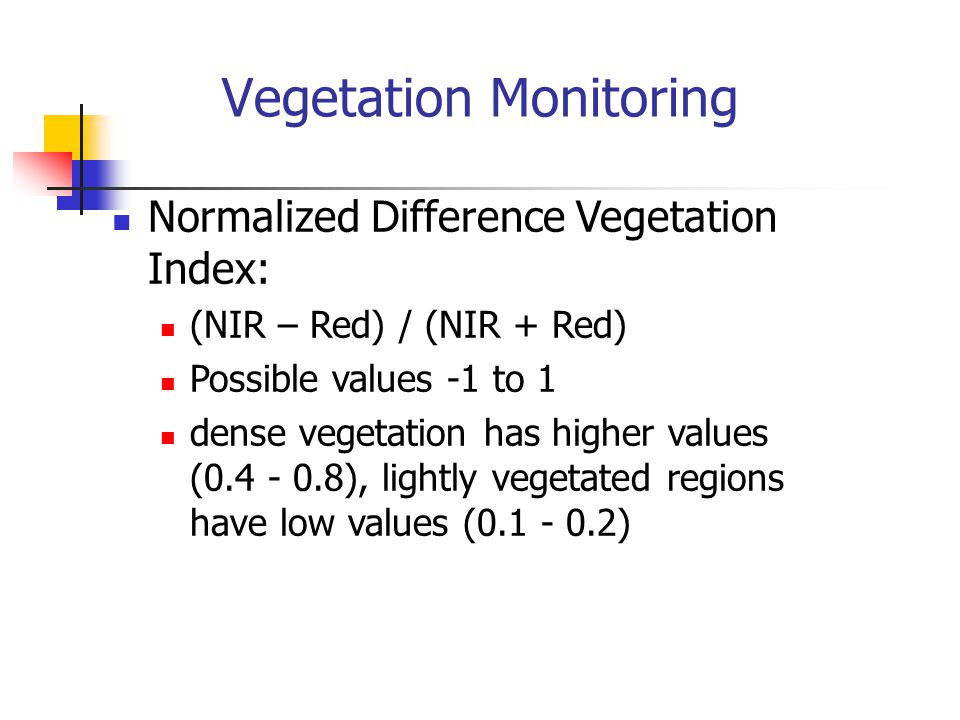 Vegetation Monitoring

Normalized Difference Vegetation Index:

(NIR – Red) / (NIR + Red)

Possible values -1 to 1

dense vegetation has higher values (0.4 - 0.8), lightly vegetated regions have low values (0.1 - 0.2)